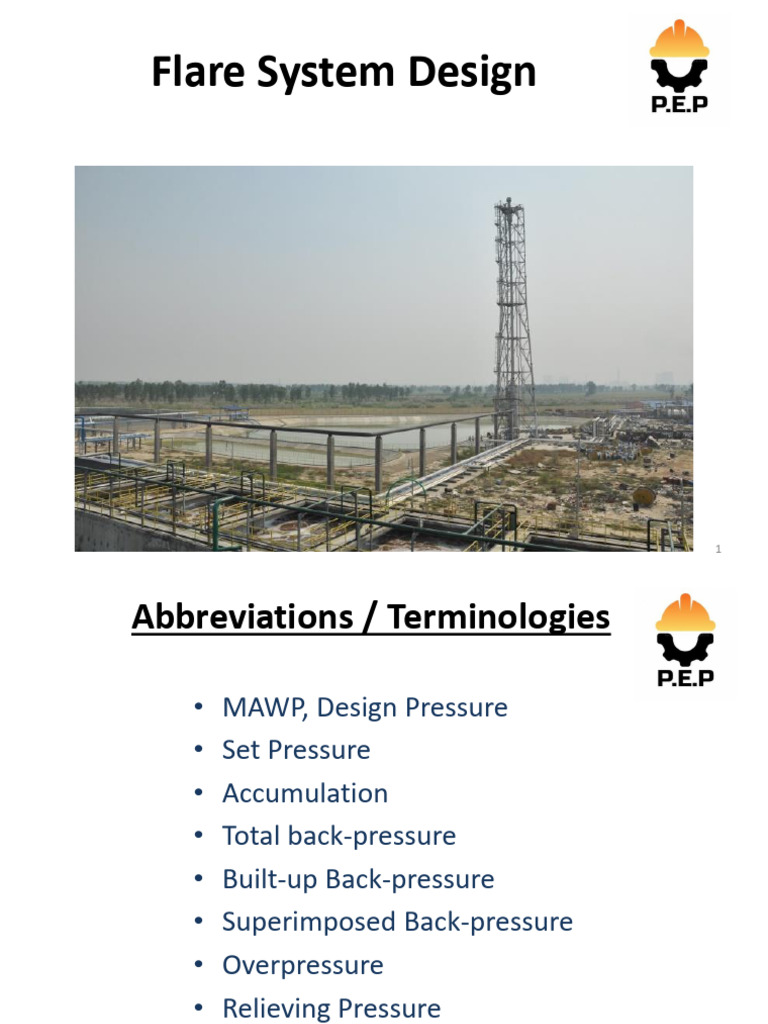 Flare System Design

P.E.P

1

Abbreviations / Terminologies

P.E.P

• MAWP, Design Pressure
• Set Pressure
• Accumulation
• Total back-pressure
• Built-up Back-pressure
• Superimposed Back-pressure
• Overpressure
• Relieving Pressure